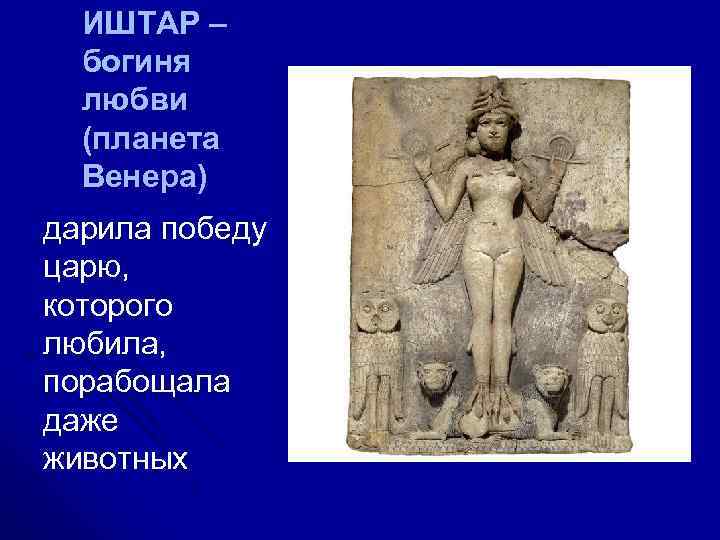 ИШТАР – богиня любви (планета Венера)

дарила победу царю, которого любила, порабощала даже животных